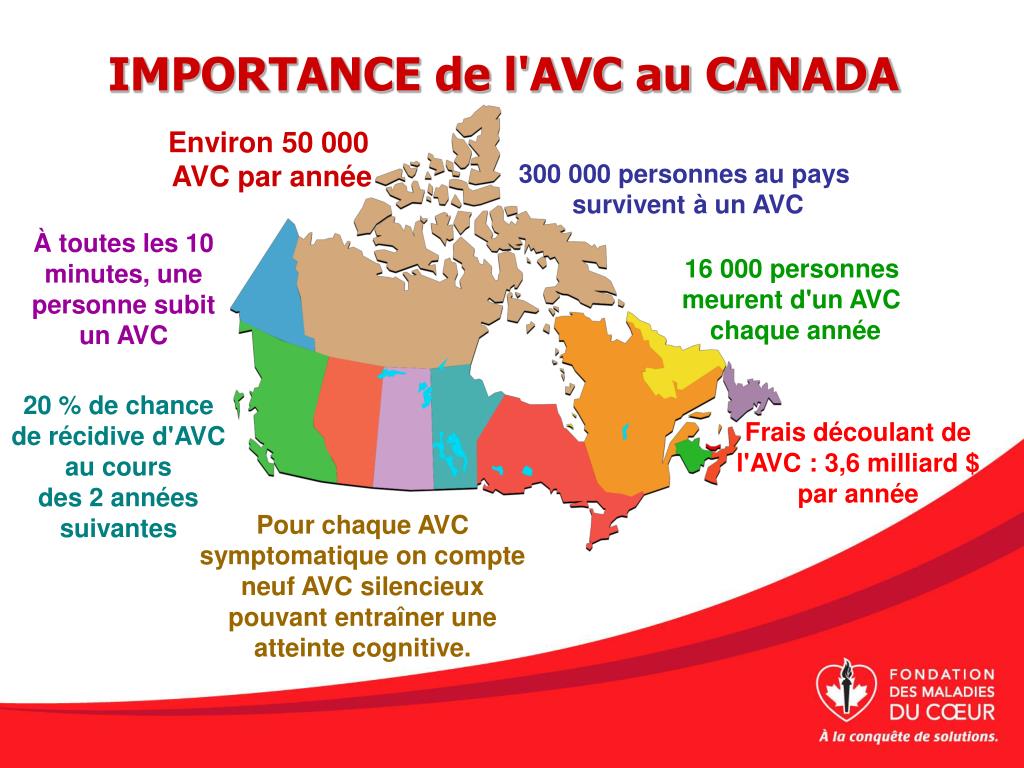 IMPORTANCE de l'AVC au CANADA

Environ 50 000 AVC par année

300 000 personnes au pays survivent à un AVC

À toutes les 10 minutes, une personne subit un AVC

16 000 personnes meurent d'un AVC chaque année

20 % de chance de récidive d'AVC au cours des 2 années suivantes

Frais découlant de l'AVC : 3,6 milliard $ par année

Pour chaque AVC symptomatique on compte neuf AVC silencieux pouvant entraîner une atteinte cognitive.

FONDATION DES MALADIES DU CŒUR
À la conquête de solutions.